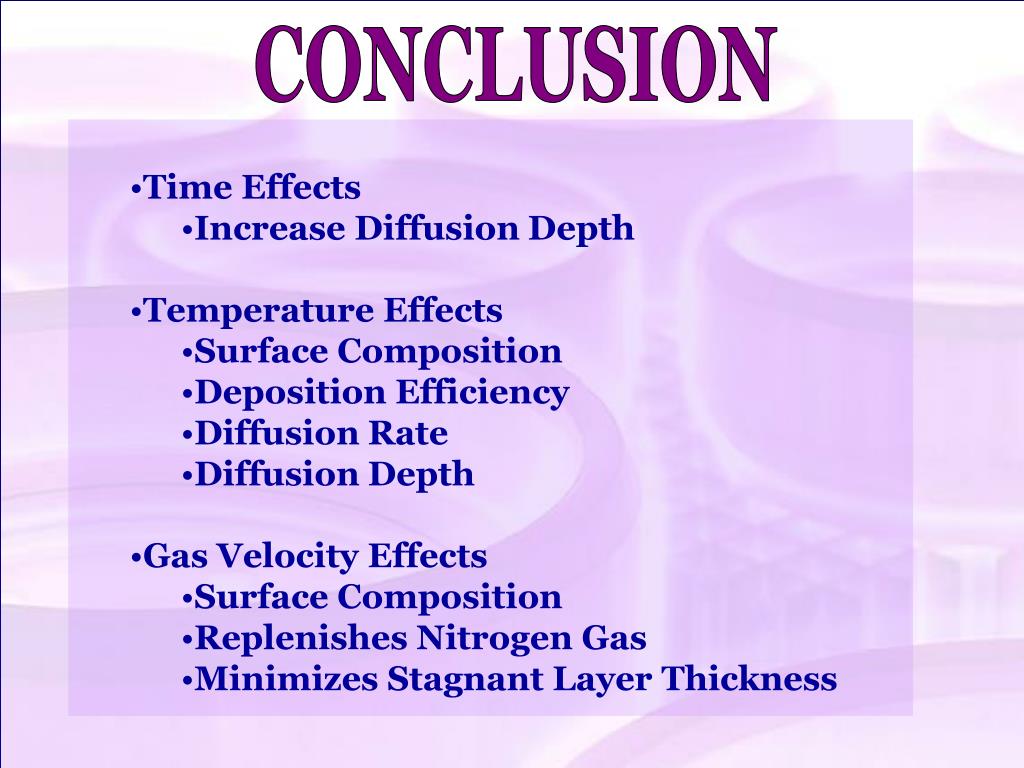 CONCLUSION

•Time Effects
•Increase Diffusion Depth

•Temperature Effects
•Surface Composition
•Deposition Efficiency
•Diffusion Rate
•Diffusion Depth

•Gas Velocity Effects
•Surface Composition
•Replenishes Nitrogen Gas
•Minimizes Stagnant Layer Thickness